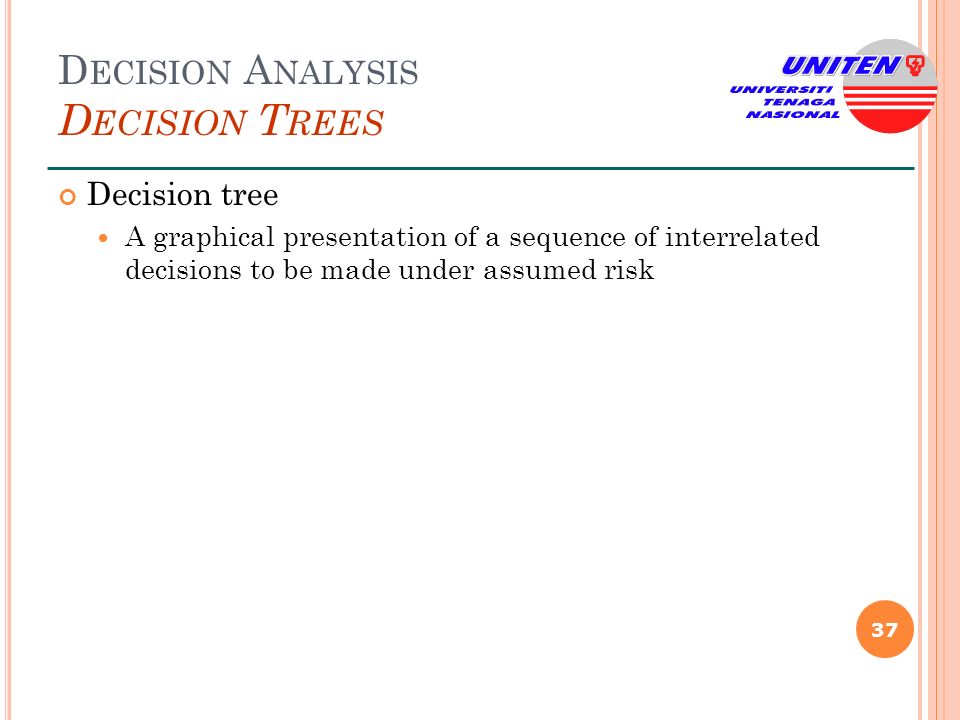 DECISION ANALYSIS
DECISION TREES

UNITEN
UNIVERSITI TENAGA NASIONAL

Decision tree

A graphical presentation of a sequence of interrelated decisions to be made under assumed risk

37